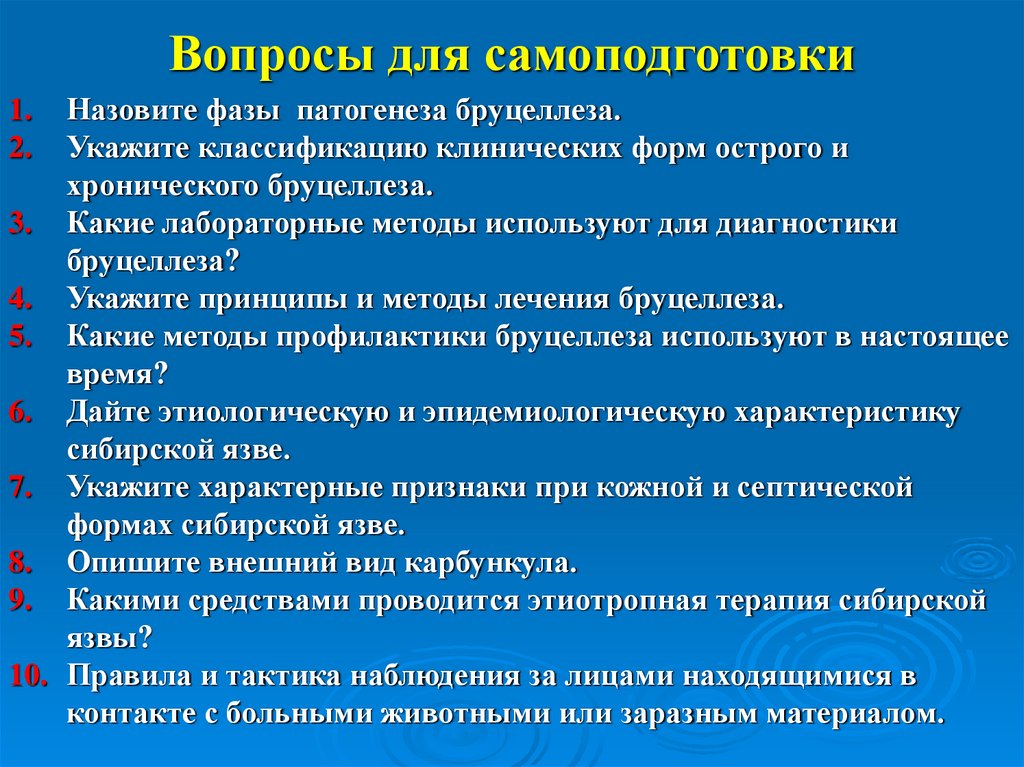 Вопросы для самоподготовки

1. Назовите фазы патогенеза бруцеллеза.
2. Укажите классификацию клинических форм острого и хронического бруцеллеза.
3. Какие лабораторные методы используют для диагностики бруцеллеза?
4. Укажите принципы и методы лечения бруцеллеза.
5. Какие методы профилактики бруцеллеза используют в настоящее время?
6. Дайте этиологическую и эпидемиологическую характеристику сибирской язве.
7. Укажите характерные признаки при кожной и септической формах сибирской язве.
8. Опишите внешний вид карбункула.
9. Какими средствами проводится этиотропная терапия сибирской язвы?
10. Правила и тактика наблюдения за лицами находящимися в контакте с больными животными или заразным материалом.